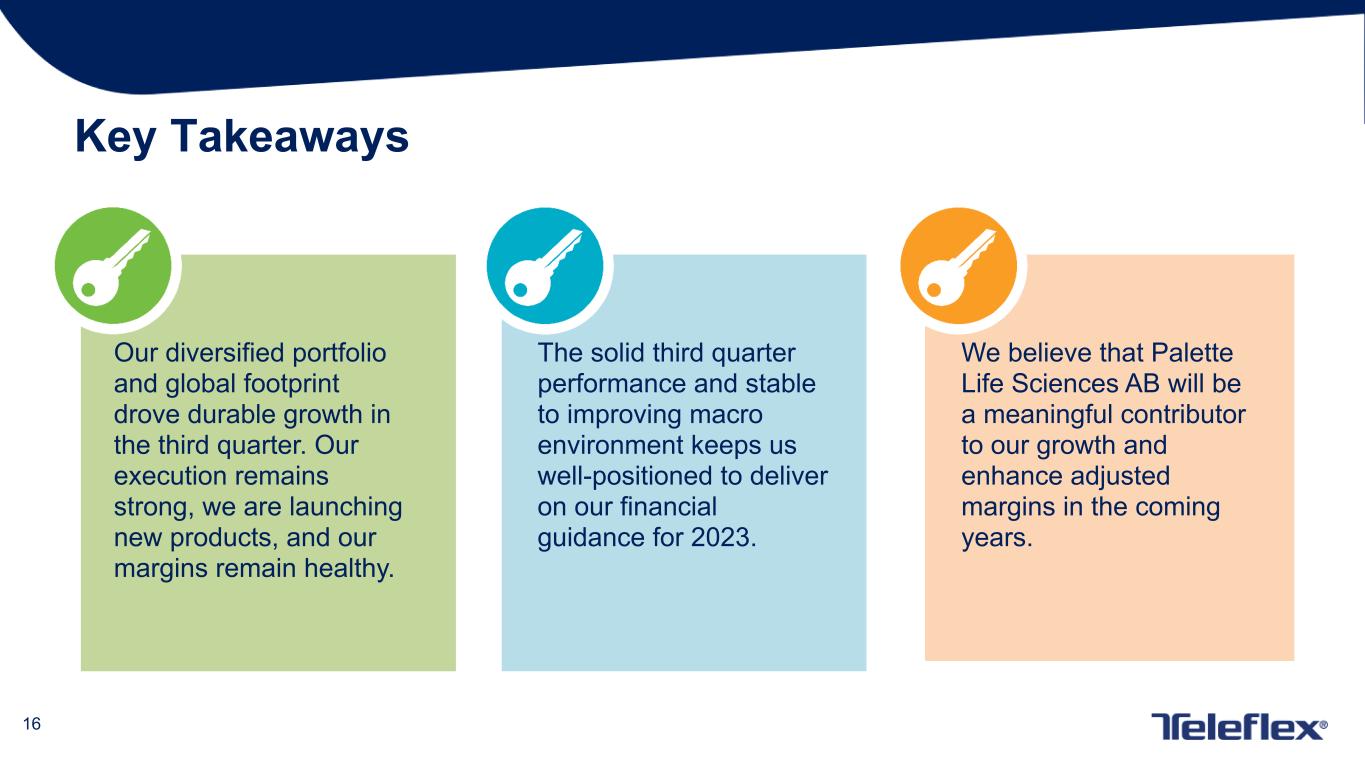 Key Takeaways

Our diversified portfolio and global footprint drove durable growth in the third quarter. Our execution remains strong, we are launching new products, and our margins remain healthy.

The solid third quarter performance and stable to improving macro environment keeps us well-positioned to deliver on our financial guidance for 2023.

We believe that Palette Life Sciences AB will be a meaningful contributor to our growth and enhance adjusted margins in the coming years.

16

Teleflex®